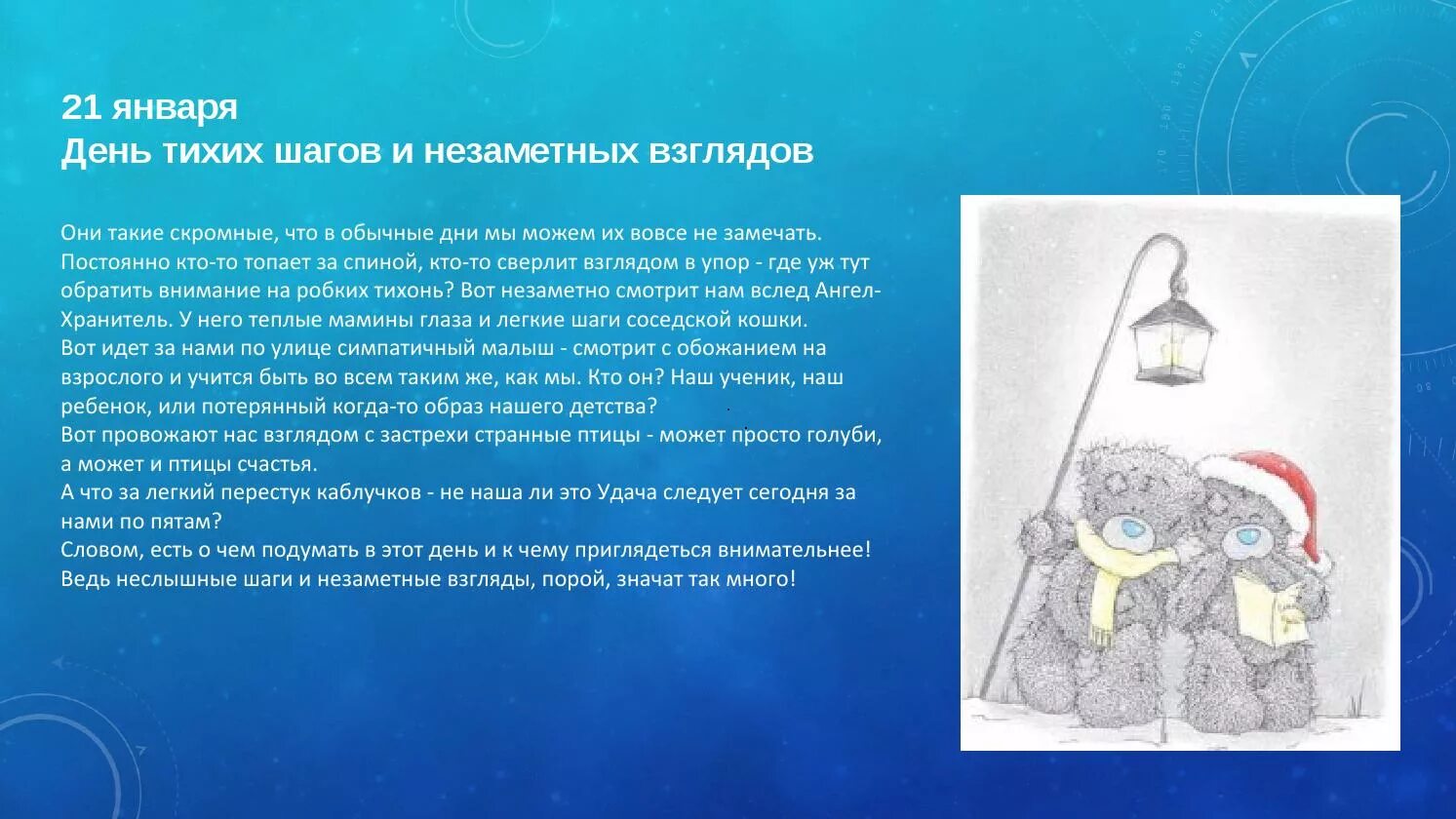 21 января
День тихих шагов и незаметных взглядов

Они такие скромные, что в обычные дни мы можем их вовсе не замечать. Постоянно кто-то топает за спиной, кто-то сверлит взглядом в упор - где уж тут обратить внимание на робких тихонь? Вот незаметно смотрит нам вслед Ангел-Хранитель. У него теплые мамины глаза и легкие шаги соседской кошки.
Вот идет за нами по улице симпатичный малыш - смотрит с обожанием на взрослого и учится быть во всем таким же, как мы. Кто он? Наш ученик, наш ребенок, или потерянный когда-то образ нашего детства?
Вот провожают нас взглядом с застрехи странные птицы - может просто голуби, а может и птицы счастья.
А что за легкий перестук каблучков - не наша ли это Удача следует сегодня за нами по пятам?
Словом, есть о чем подумать в этот день и к чему приглядеться внимательнее! Ведь неслышные шаги и незаметные взгляды, порой, значат так много!